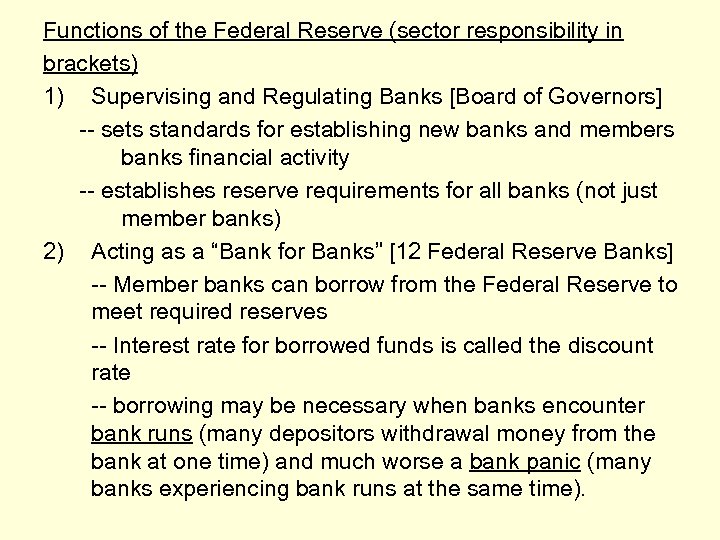 Functions of the Federal Reserve (sector responsibility in brackets)

1) Supervising and Regulating Banks [Board of Governors]

-- sets standards for establishing new banks and members banks financial activity

-- establishes reserve requirements for all banks (not just member banks)

2) Acting as a “Bank for Banks” [12 Federal Reserve Banks]

-- Member banks can borrow from the Federal Reserve to meet required reserves

-- Interest rate for borrowed funds is called the discount rate

-- borrowing may be necessary when banks encounter bank runs (many depositors withdrawal money from the bank at one time) and much worse a bank panic (many banks experiencing bank runs at the same time).